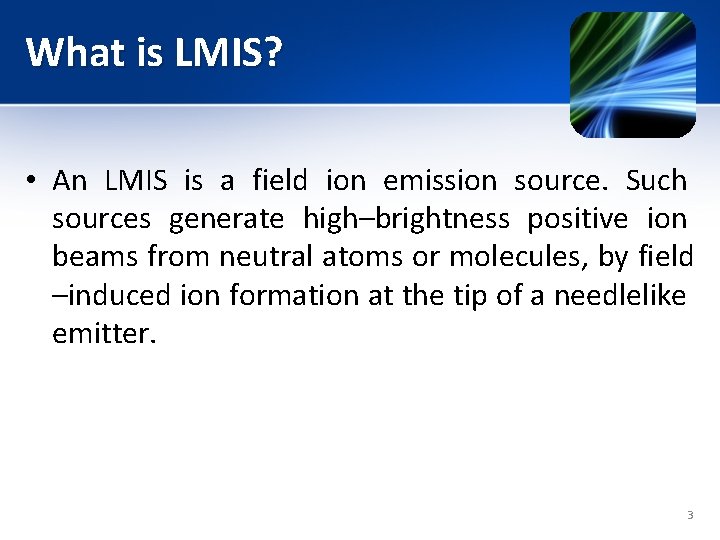 What is LMIS?

• An LMIS is a field ion emission source. Such sources generate high–brightness positive ion beams from neutral atoms or molecules, by field –induced ion formation at the tip of a needlelike emitter.

3